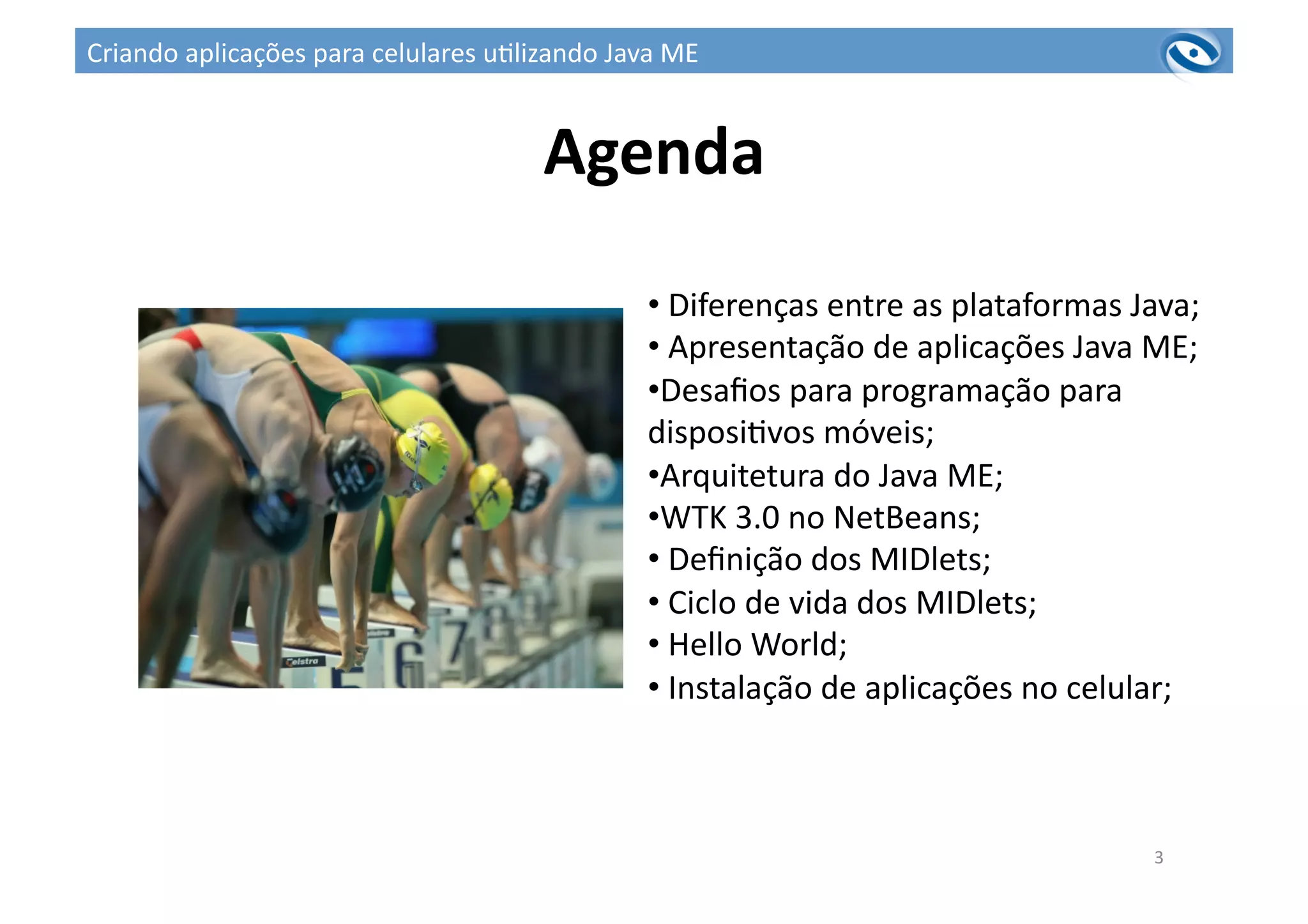 Criando aplicações para celulares utilizando Java ME

Agenda

Telstra

5 6 7

• Diferenças entre as plataformas Java;
• Apresentação de aplicações Java ME;
•Desafios para programação para dispositivos móveis;
•Arquitetura do Java ME;
•WTK 3.0 no NetBeans;
• Definição dos MIDlets;
• Ciclo de vida dos MIDlets;
• Hello World;
• Instalação de aplicações no celular;

3